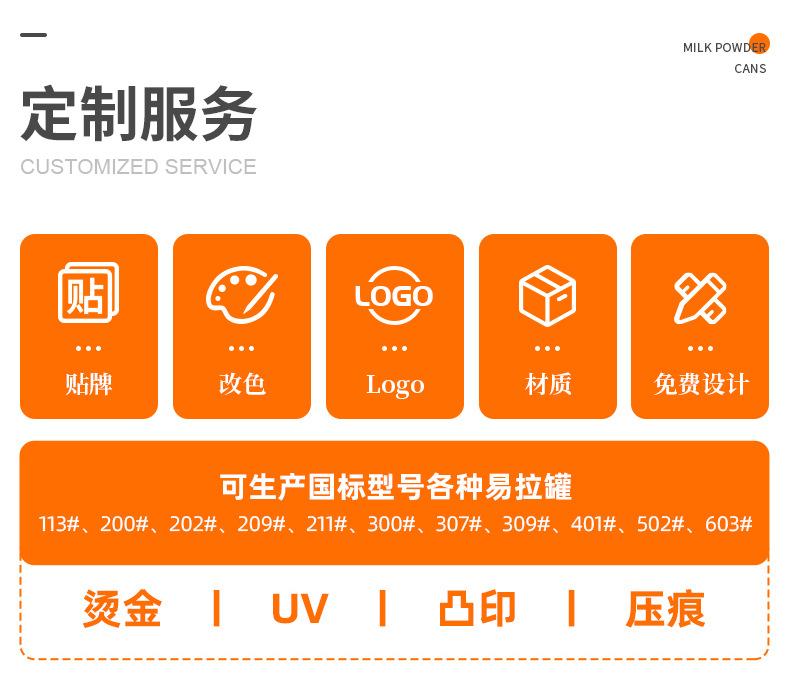 MILK POWDER CANS

定制服务
CUSTOMIZED SERVICE

贴
贴牌

改色

LOGO
Logo

材质

免费设计

可生产国标型号各种易拉罐
113#、200#、202#、209#、211#、300#、307#、309#、401#、502#、603#

烫金 | UV | 凸印 | 压痕